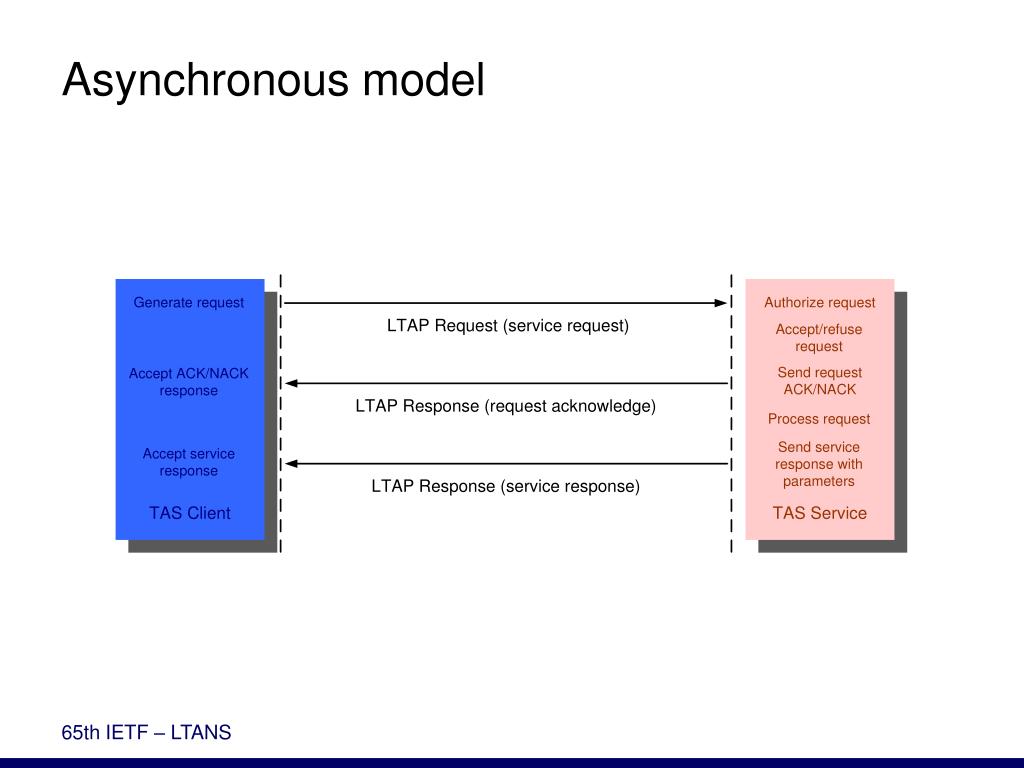 Asynchronous model

Generate request

Accept ACK/NACK response

Accept service response

TAS Client

LTAP Request (service request)

LTAP Response (request acknowledge)

LTAP Response (service response)

Authorize request

Accept/refuse request

Send request ACK/NACK

Process request

Send service response with parameters

TAS Service

65th IETF – LTANS